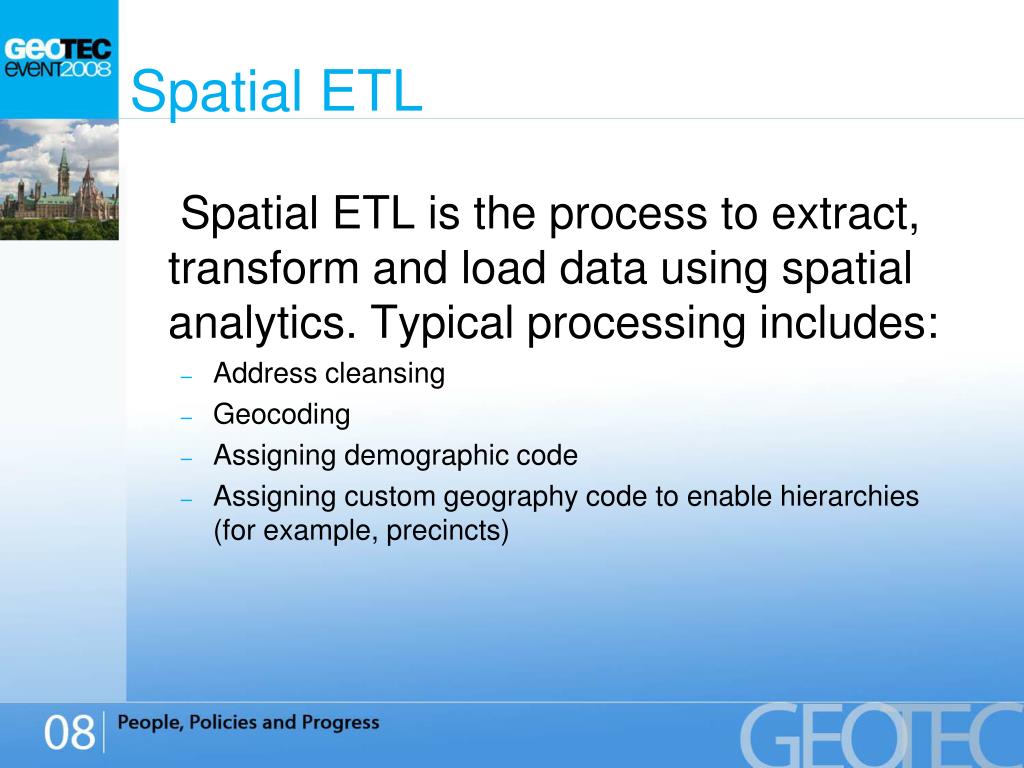 GEOTEC EVENT2008

Spatial ETL

Spatial ETL is the process to extract, transform and load data using spatial analytics. Typical processing includes:

– Address cleansing
– Geocoding
– Assigning demographic code
– Assigning custom geography code to enable hierarchies (for example, precincts)

08 People, Policies and Progress

GEOTEC